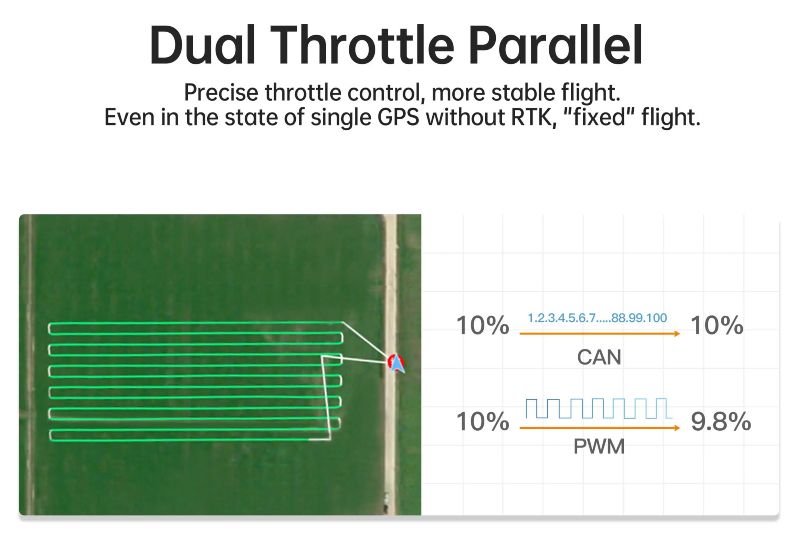 Dual Throttle Parallel

Precise throttle control, more stable flight.
Even in the state of single GPS without RTK, "fixed" flight.

10% 1.2.3.4.5.6.7.....88.99.100 10%
CAN

10% 9.8%
PWM